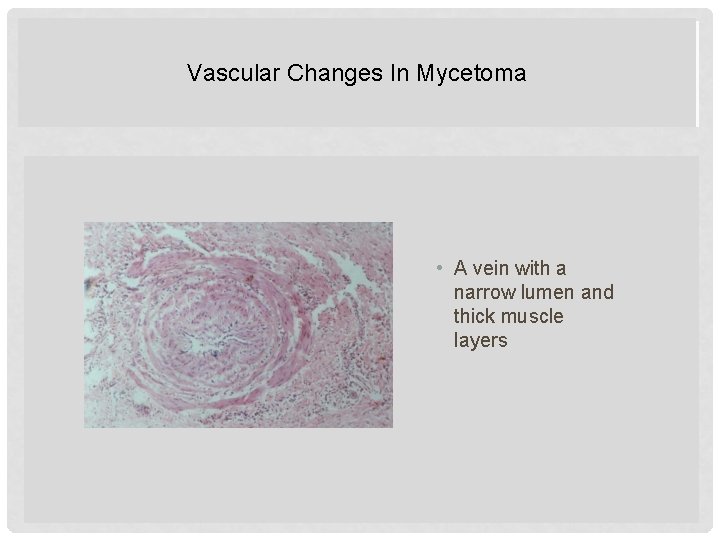 Vascular Changes In Mycetoma

• A vein with a narrow lumen and thick muscle layers